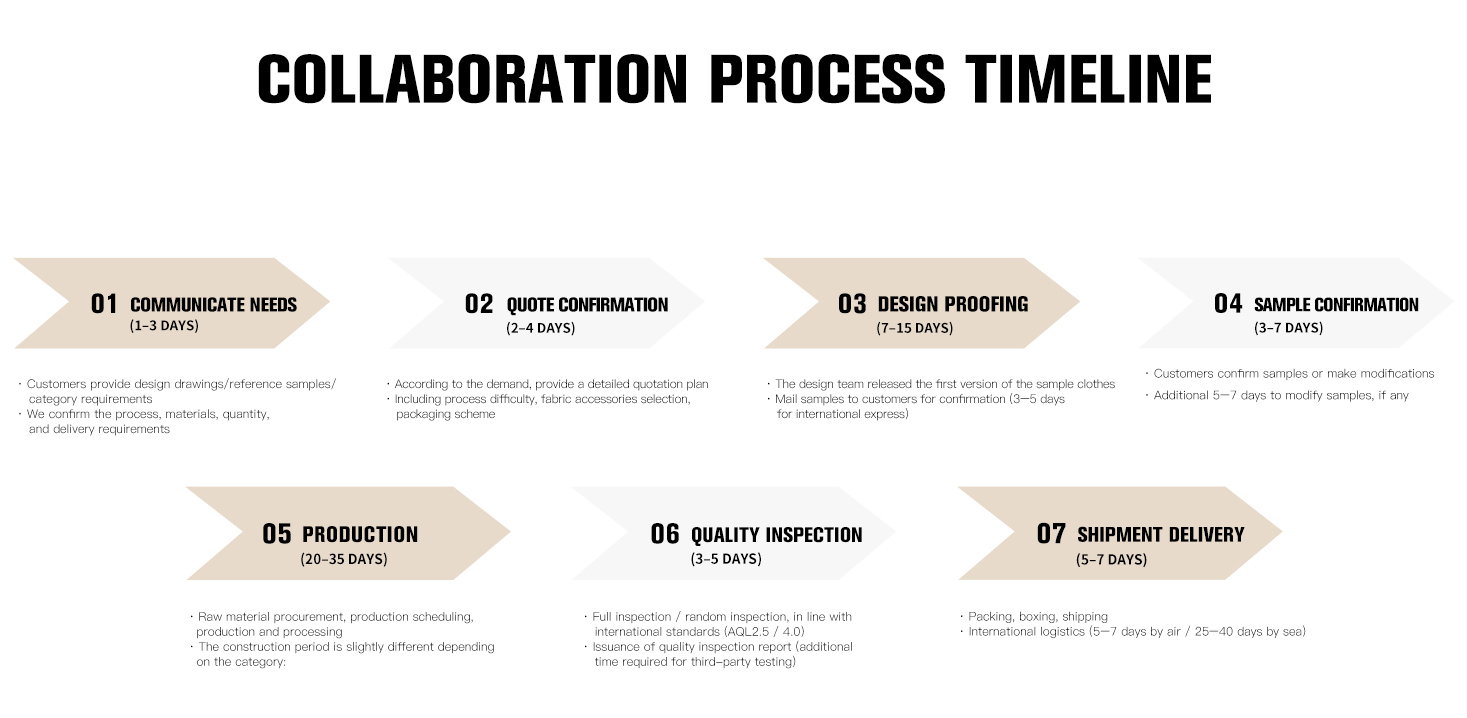 COLLABORATION PROCESS TIMELINE

01 COMMUNICATE NEEDS
(1–3 DAYS)

· Customers provide design drawings/reference samples/ category requirements
· We confirm the process, materials, quantity, and delivery requirements

02 QUOTE CONFIRMATION
(2–4 DAYS)

· According to the demand, provide a detailed quotation plan
· Including process difficulty, fabric accessories selection, packaging scheme

03 DESIGN PROOFING
(7–15 DAYS)

· The design team released the first version of the sample clothes
· Mail samples to customers for confirmation (3—5 days for international express)

04 SAMPLE CONFIRMATION
(3–7 DAYS)

· Customers confirm samples or make modifications
· Additional 5—7 days to modify samples, if any

05 PRODUCTION
(20–35 DAYS)

· Raw material procurement, production scheduling, production and processing
· The construction period is slightly different depending on the category:

06 QUALITY INSPECTION
(3–5 DAYS)

· Full inspection / random inspection, in line with international standards (AQL2.5 / 4.0)
· Issuance of quality inspection report (additional time required for third–party testing)

07 SHIPMENT DELIVERY
(5–7 DAYS)

· Packing, boxing, shipping
· International logistics (5—7 days by air / 25—40 days by sea)